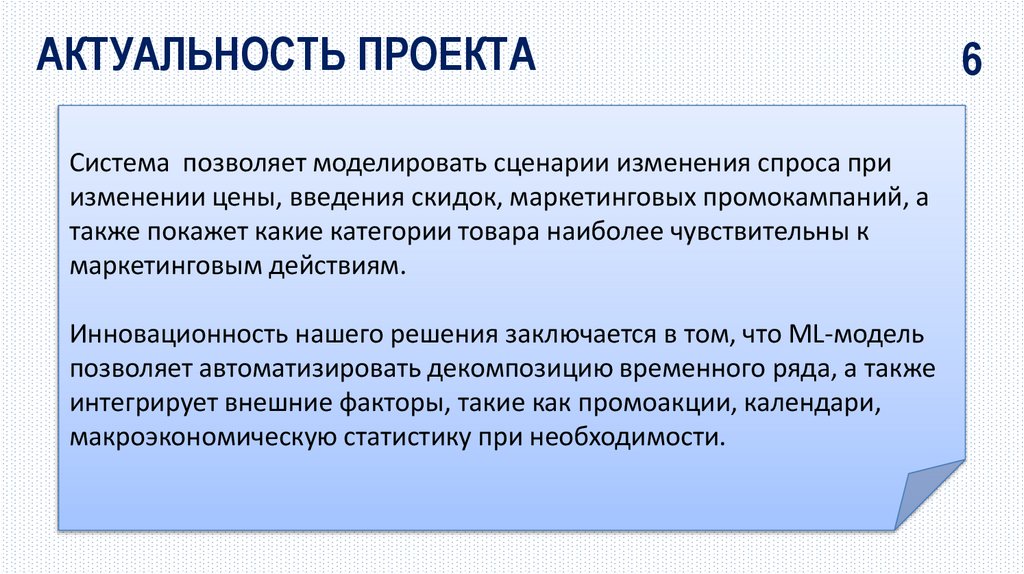 АКТУАЛЬНОСТЬ ПРОЕКТА

6

Система позволяет моделировать сценарии изменения спроса при изменении цены, введения скидок, маркетинговых промокампаний, а также покажет какие категории товара наиболее чувствительны к маркетинговым действиям.

Инновационность нашего решения заключается в том, что ML-модель позволяет автоматизировать декомпозицию временного ряда, а также интегрирует внешние факторы, такие как промоакции, календари, макроэкономическую статистику при необходимости.